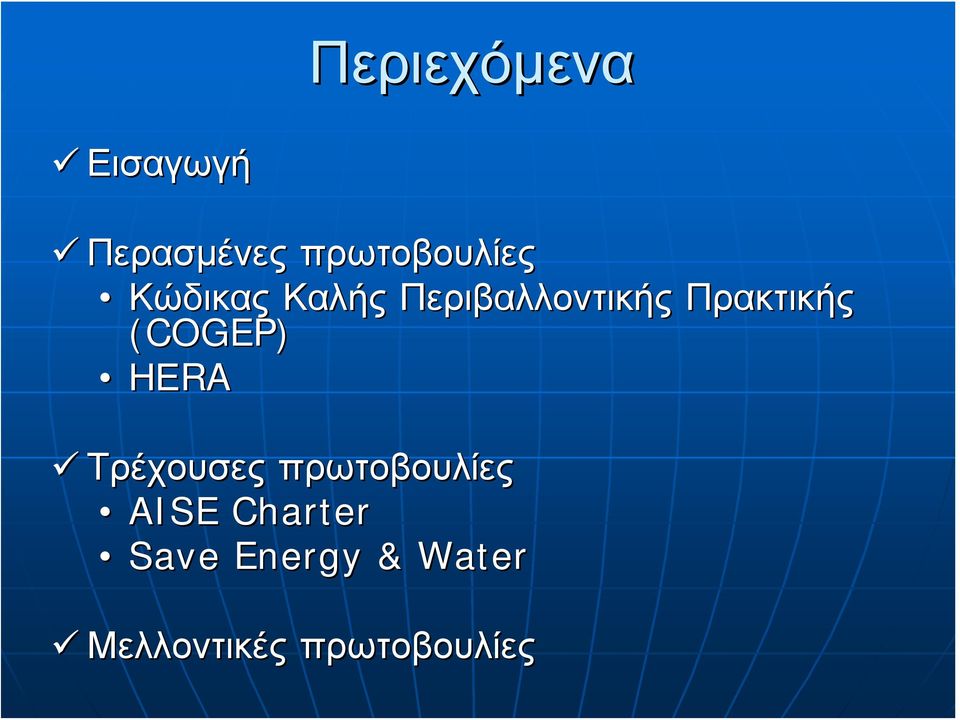 Περιεχόμενα

✓ Εισαγωγή

✓ Περασμένες πρωτοβουλίες
• Κώδικας Καλής Περιβαλλοντικής Πρακτικής (COGEP)
• HERA

✓ Τρέχουσες πρωτοβουλίες
• AISE Charter
• Save Energy & Water

✓ Μελλοντικές πρωτοβουλίες